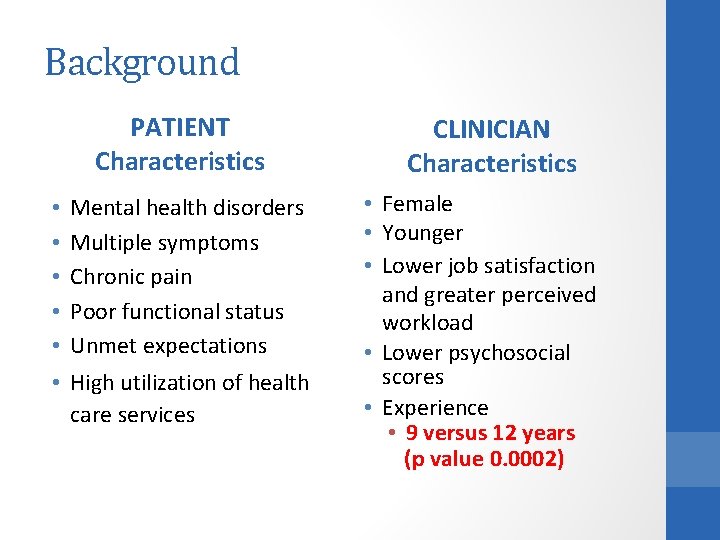 Background

PATIENT
Characteristics

• Mental health disorders
• Multiple symptoms
• Chronic pain
• Poor functional status
• Unmet expectations
• High utilization of health care services

CLINICIAN
Characteristics

• Female
• Younger
• Lower job satisfaction and greater perceived workload
• Lower psychosocial scores
• Experience
  • 9 versus 12 years (p value 0.0002)